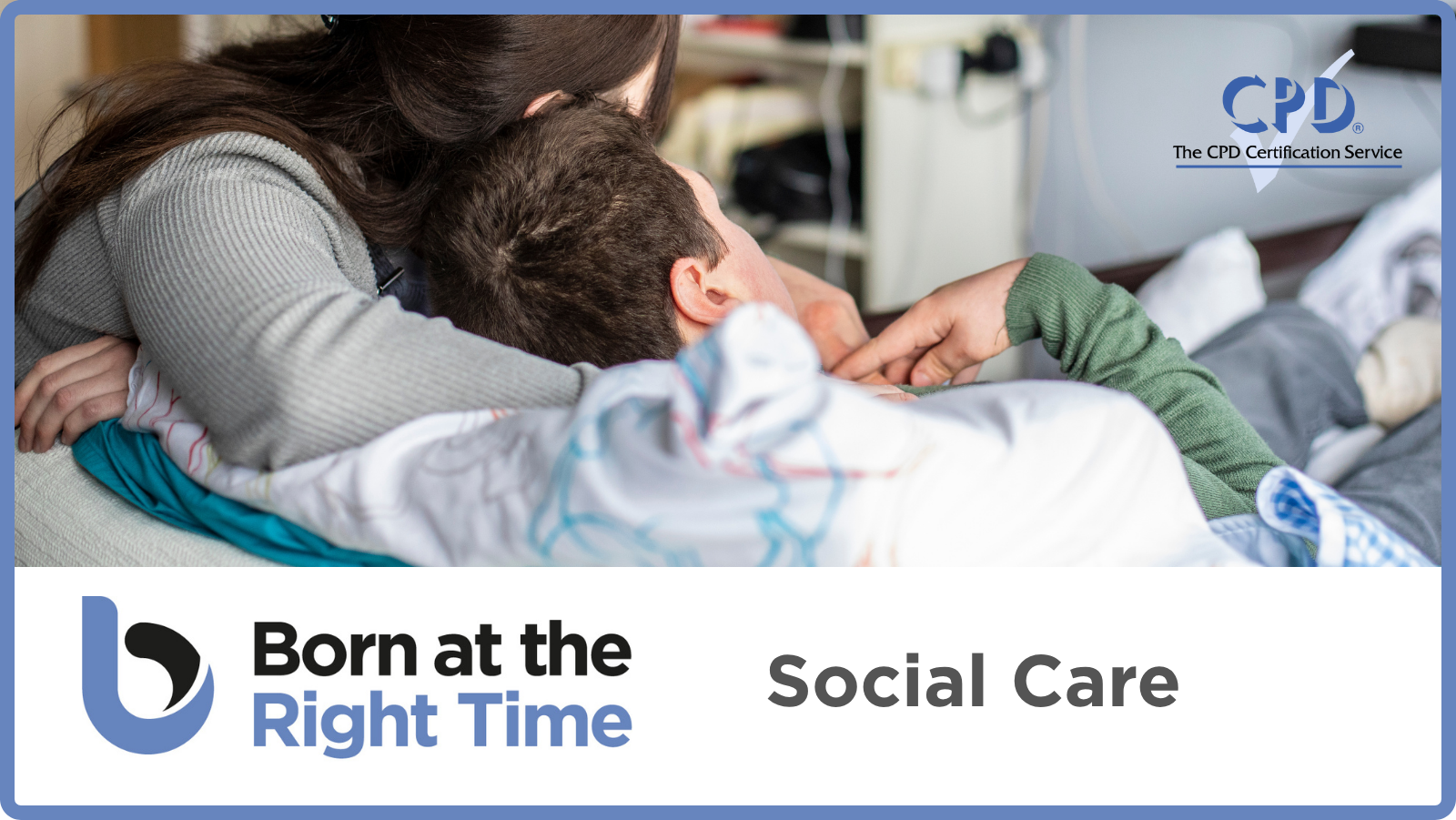 CPD®
The CPD Certification Service

Born at the Right Time

Social Care